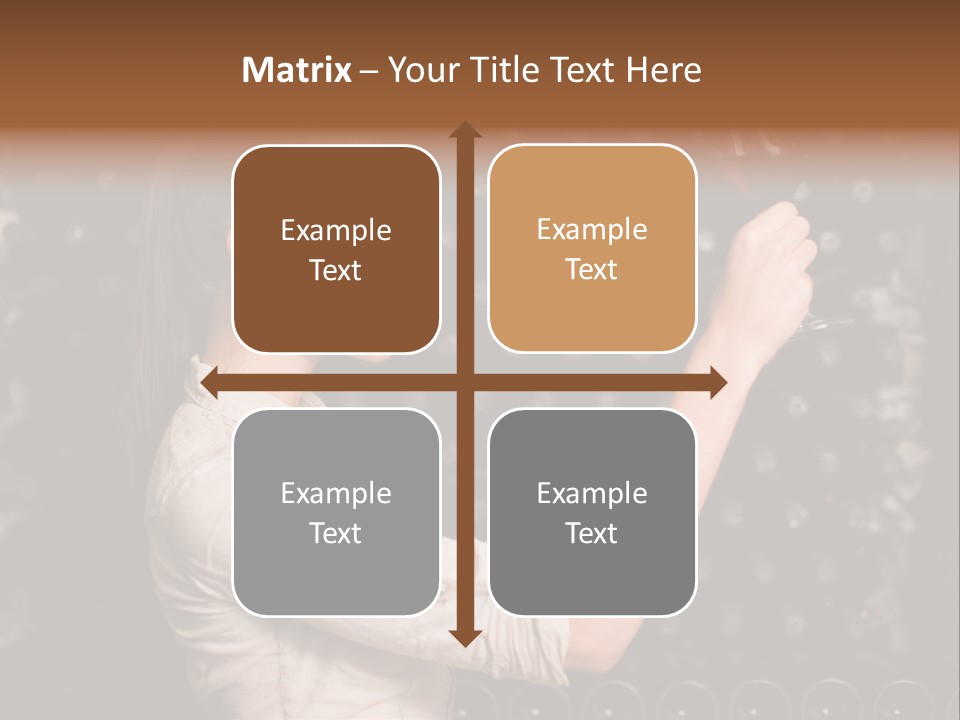 Matrix – Your Title Text Here

Example Text

Example Text

Example Text

Example Text